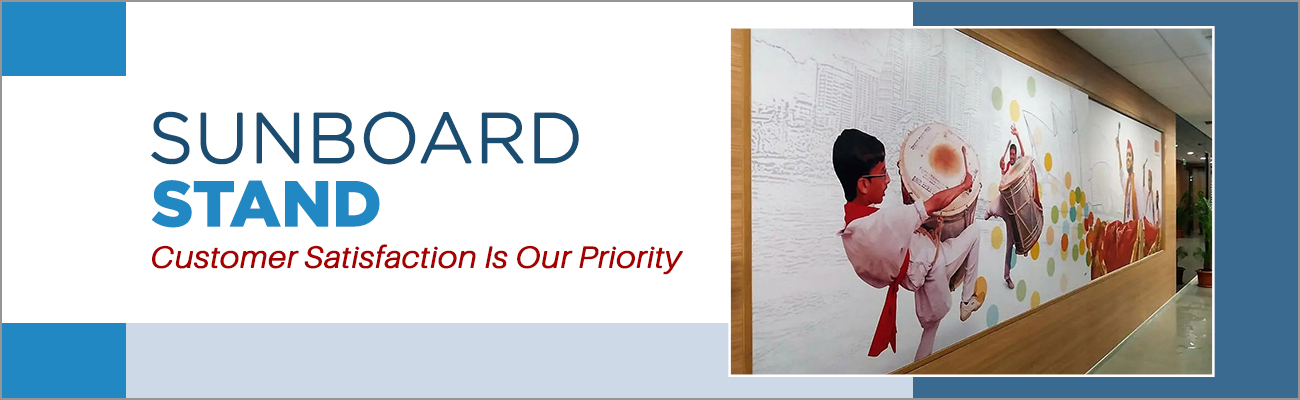 SUNBOARD
STAND
Customer Satisfaction Is Our Priority